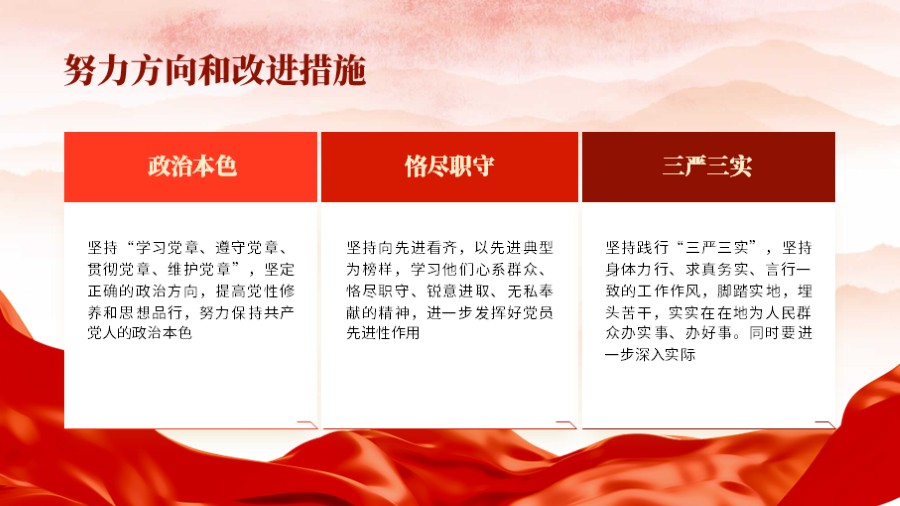 努力方向和改进措施

政治本色

坚持“学习党章、遵守党章、贯彻党章、维护党章”，坚定正确的政治方向，提高党性修养和思想品行，努力保持共产党人的政治本色

恪尽职守

坚持向先进看齐，以先进典型为榜样，学习他们心系群众、恪尽职守、锐意进取、无私奉献的精神，进一步发挥好党员先进性作用

三严三实

坚持践行“三严三实”，坚持身体力行、求真务实、言行一致的工作作风，脚踏实地，埋头苦干，实实在在地为人民群众办实事、办好事。同时要进一步深入实际